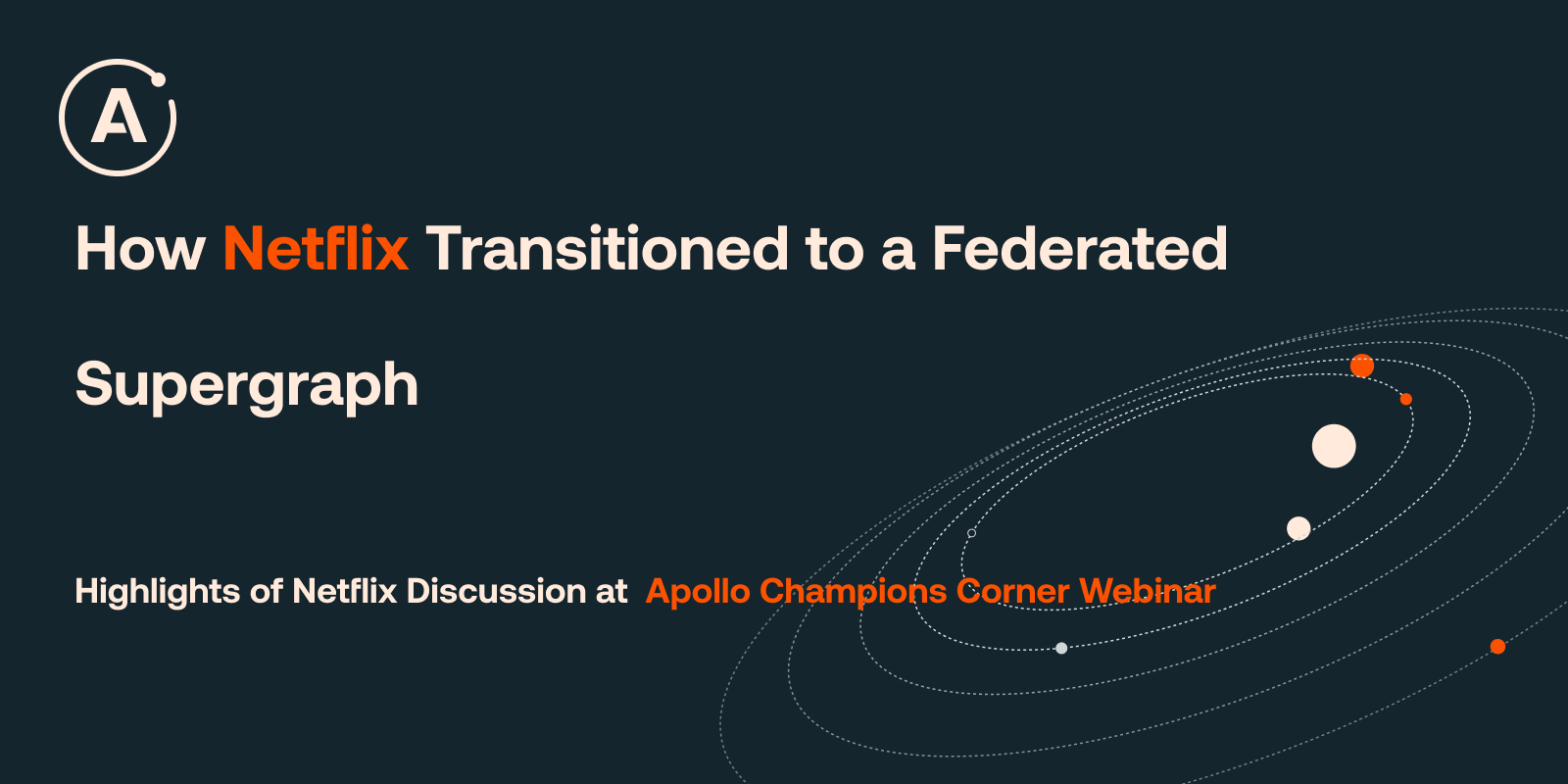 A

How Netflix Transitioned to a Federated Supergraph

Highlights of Netflix Discussion at Apollo Champions Corner Webinar